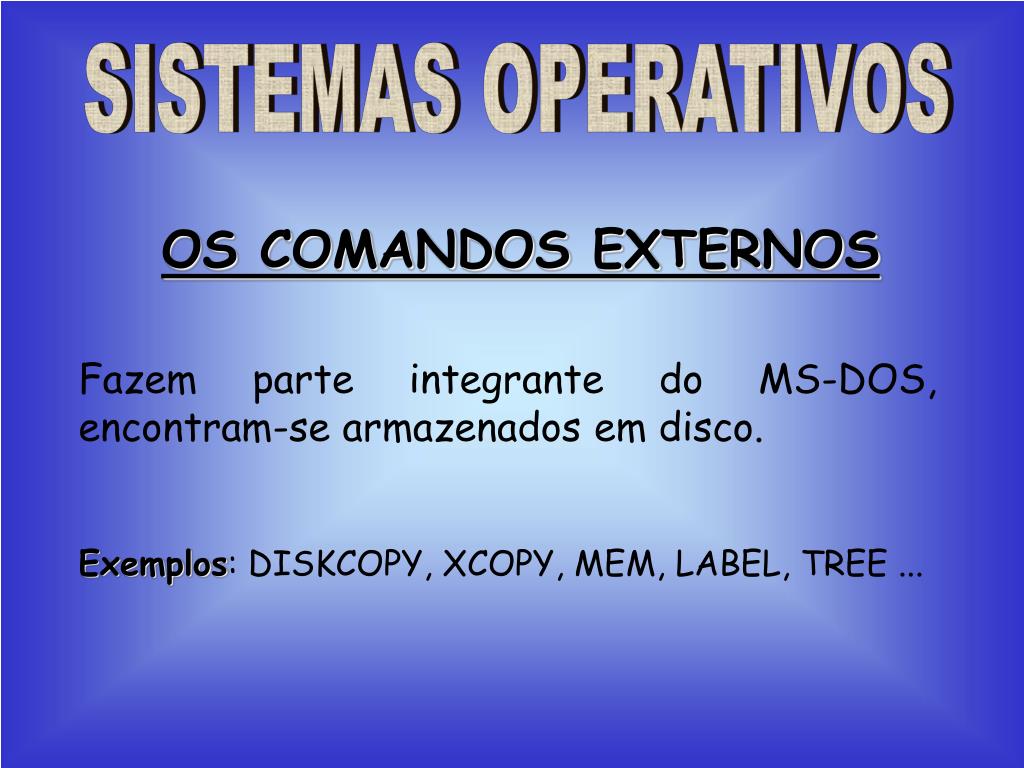 SISTEMAS OPERATIVOS

OS COMANDOS EXTERNOS

Fazem parte integrante do MS-DOS, encontram-se armazenados em disco.

Exemplos: DISKCOPY, XCOPY, MEM, LABEL, TREE ...